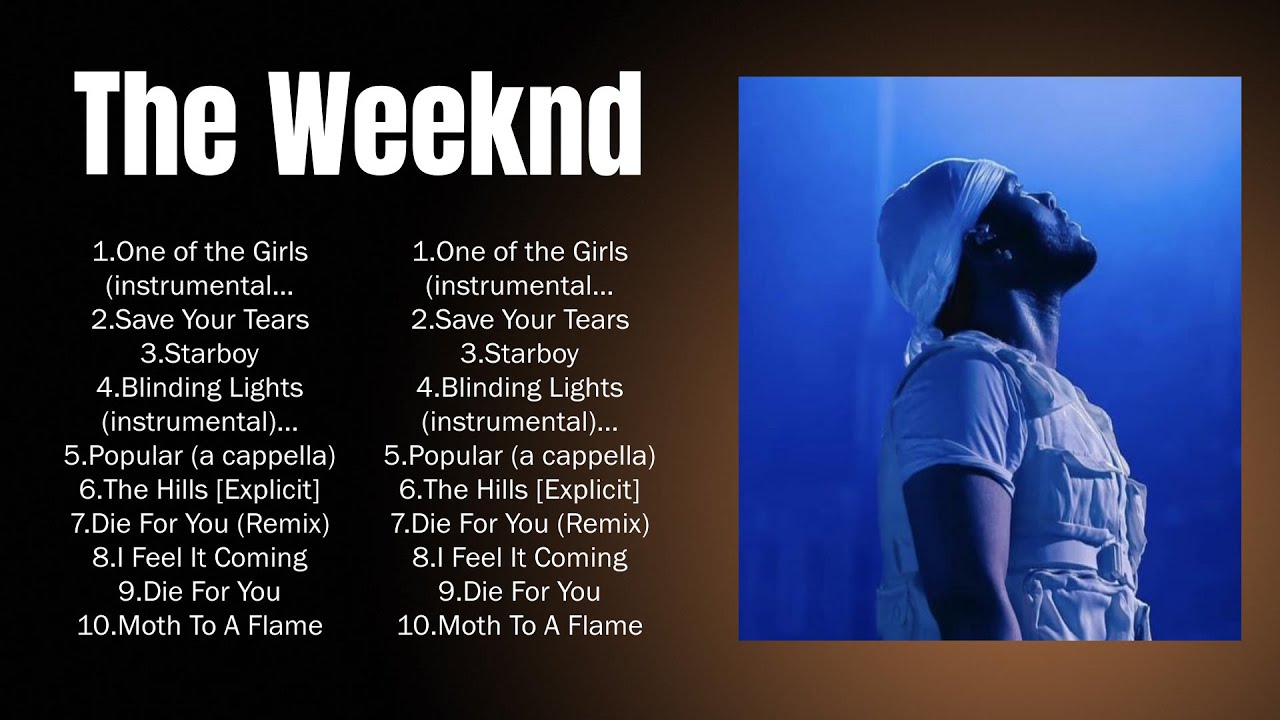 The Weeknd

1.One of the Girls (instrumental...
2.Save Your Tears
3.Starboy
4.Blinding Lights (instrumental)...
5.Popular (a cappella)
6.The Hills [Explicit]
7.Die For You (Remix)
8.I Feel It Coming
9.Die For You
10.Moth To A Flame

1.One of the Girls (instrumental...
2.Save Your Tears
3.Starboy
4.Blinding Lights (instrumental)...
5.Popular (a cappella)
6.The Hills [Explicit]
7.Die For You (Remix)
8.I Feel It Coming
9.Die For You
10.Moth To A Flame